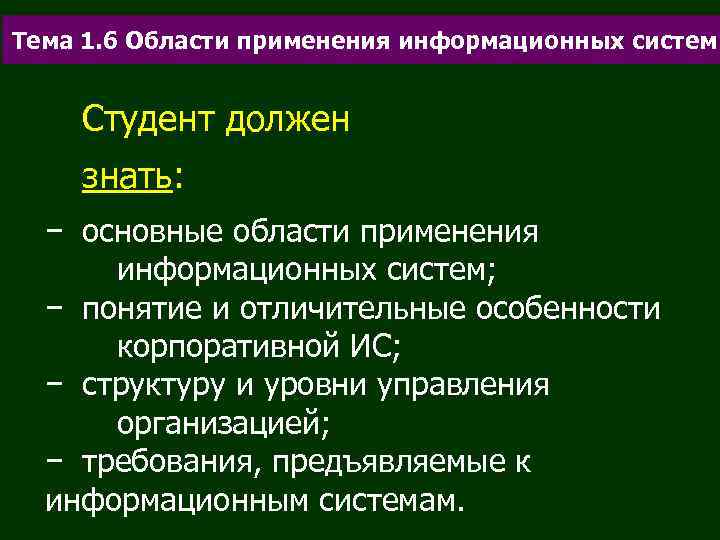 Тема 1.6 Области применения информационных систем

Студент должен

знать:

− основные области применения информационных систем;
− понятие и отличительные особенности корпоративной ИС;
− структуру и уровни управления организацией;
− требования, предъявляемые к информационным системам.